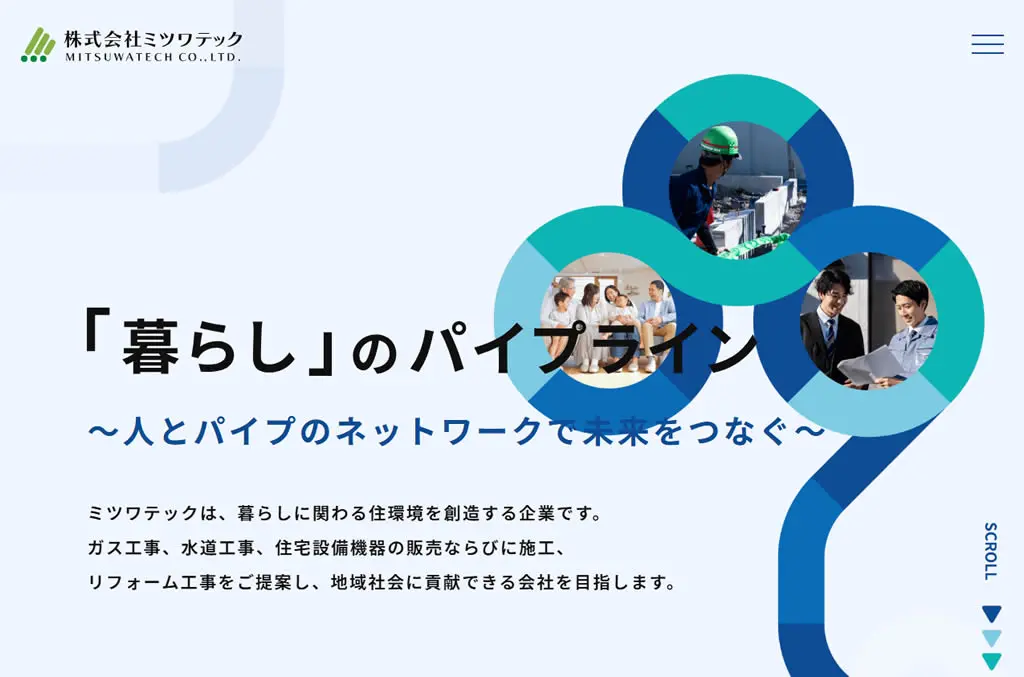 株式会社ミツワテック
MITSUWATECH CO.,LTD.

「暮らし」のパイプライン

～人とパイプのネットワークで未来をつなぐ～

ミツワテックは、暮らしに関わる住環境を創造する企業です。
ガス工事、水道工事、住宅設備機器の販売ならびに施工、
リフォーム工事をご提案し、地域社会に貢献できる会社を目指します。

SCROLL